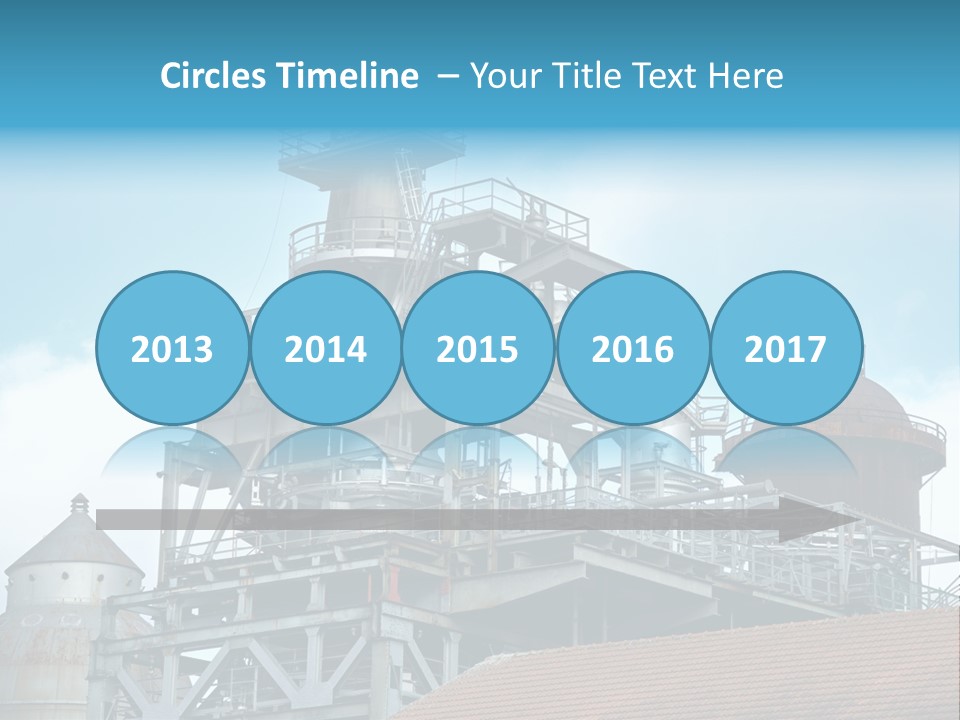 Circles Timeline – Your Title Text Here

2013

2014

2015

2016

2017